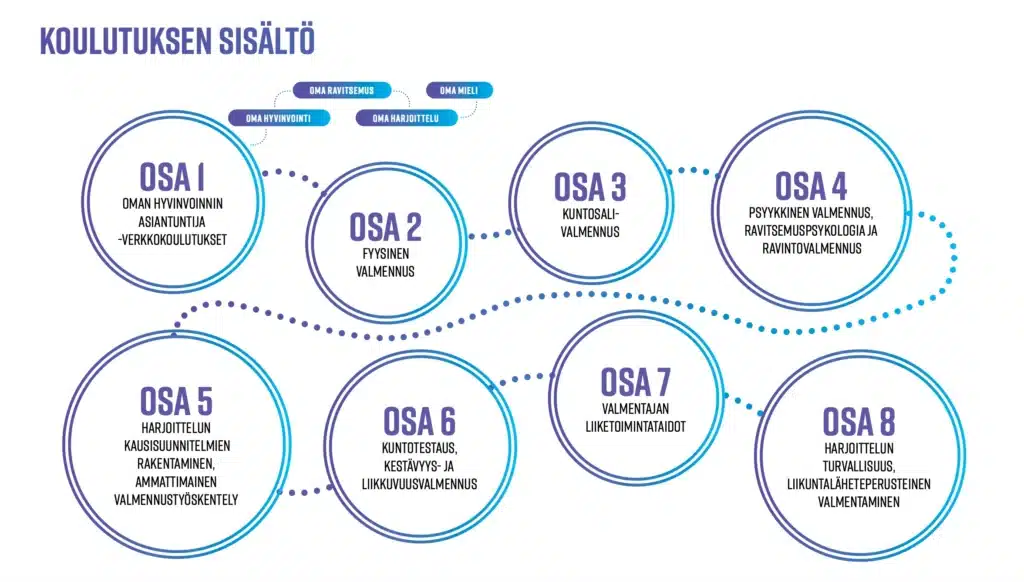 KOULUTUKSEN SISÄLTÖ

OMA RAVITSEMUS

OMA MIELI

OMA HYVINVOINTI

OMA HARJOITTELU

OSA 1
OMAN HYVINVOINNIN ASIANTUNTIJA -VERKKOKOULUTUKSET

OSA 2
FYYSINEN VALMENNUS

OSA 3
KUNTOSALI-VALMENNUS

OSA 4
PSYYKKINEN VALMENNUS, RAVITSEMUSPSYKOLOGIA JA RAVINTOVALMENNUS

OSA 5
HARJOITTELUN KAUSISUUNNITELMIEN RAKENTAMINEN, AMMATTIMAINEN VALMENNUSTYÖSKENTELY

OSA 6
KUNTOTESTAUS, KESTÄVYYS- JA LIIKKUVUUSVALMENNUS

OSA 7
VALMENTAJAN LIIKETOIMINTATAIDOT

OSA 8
HARJOITTELUN TURVALLISUUS, LIIKUNTALÄHETEPERUSTEINEN VALMENTAMINEN